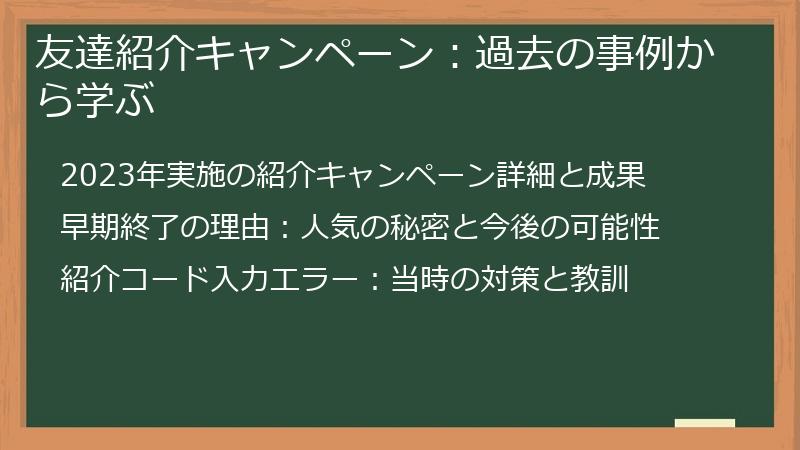 友達紹介キャンペーン：過去の事例から学ぶ

2023年実施の紹介キャンペーン詳細と成果

早期終了の理由：人気の秘密と今後の可能性

紹介コード入力エラー：当時の対策と教訓